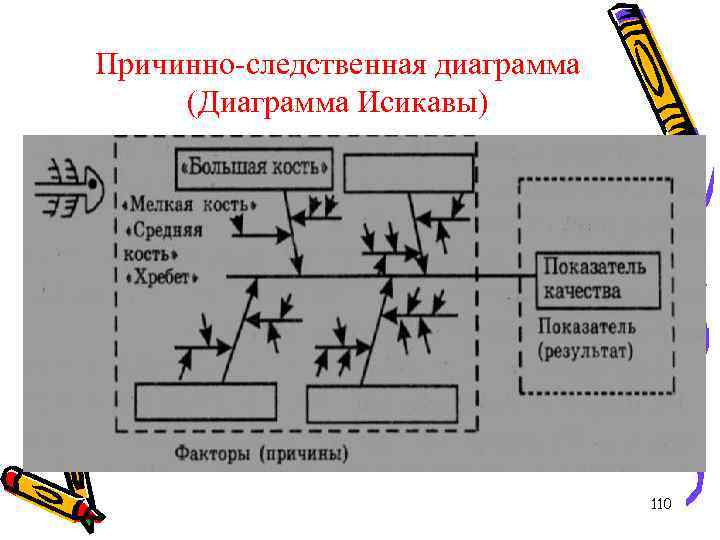 Причинно-следственная диаграмма (Диаграмма Исикавы)

«Большая кость»

«Мелкая кость»

«Средняя кость»

«Хребет»

Показатель качества

Показатель (результат)

Факторы (причины)

110